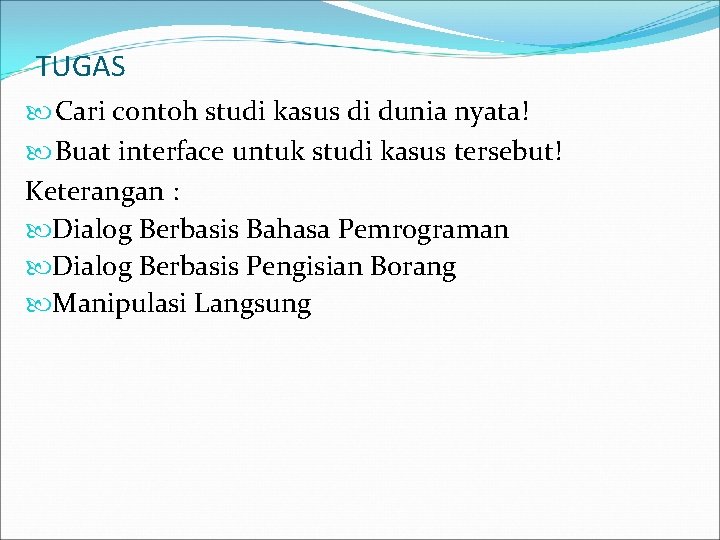 TUGAS

Cari contoh studi kasus di dunia nyata!

Buat interface untuk studi kasus tersebut!

Keterangan :

Dialog Berbasis Bahasa Pemrograman

Dialog Berbasis Pengisian Borang

Manipulasi Langsung